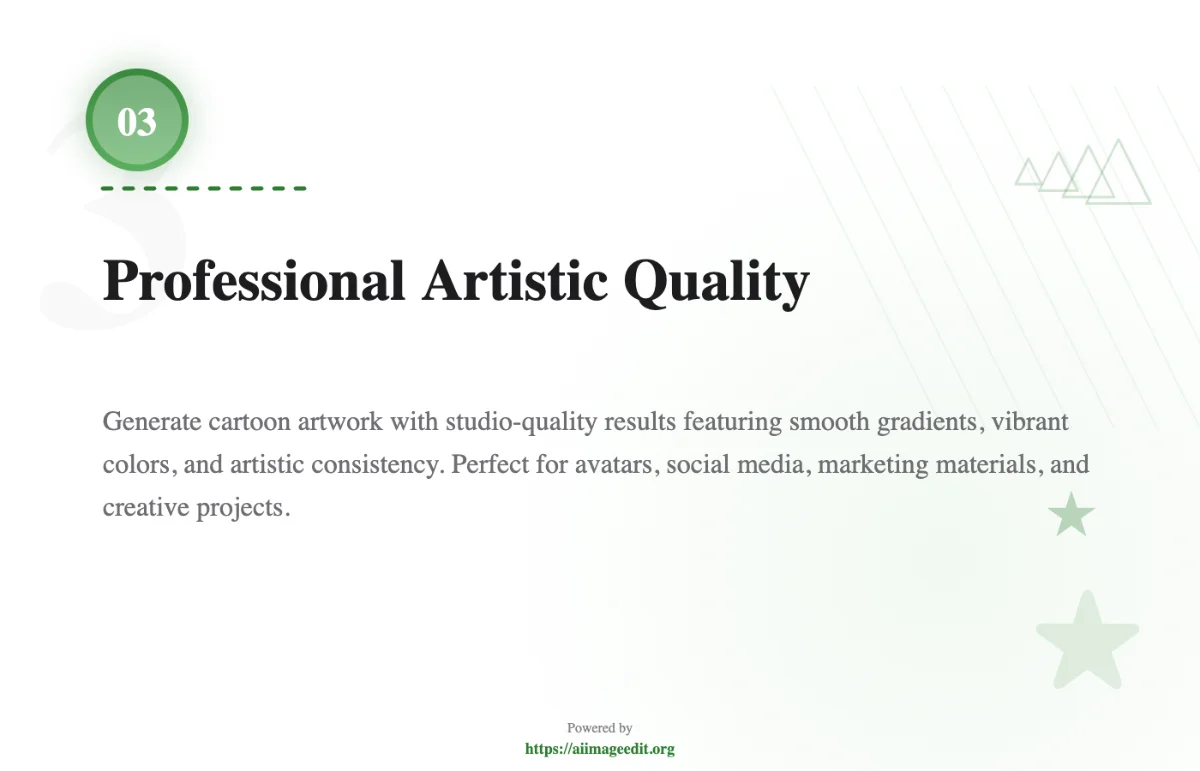 03

Professional Artistic Quality

Generate cartoon artwork with studio-quality results featuring smooth gradients, vibrant colors, and artistic consistency. Perfect for avatars, social media, marketing materials, and creative projects.

Powered by
https://aiimageedit.org